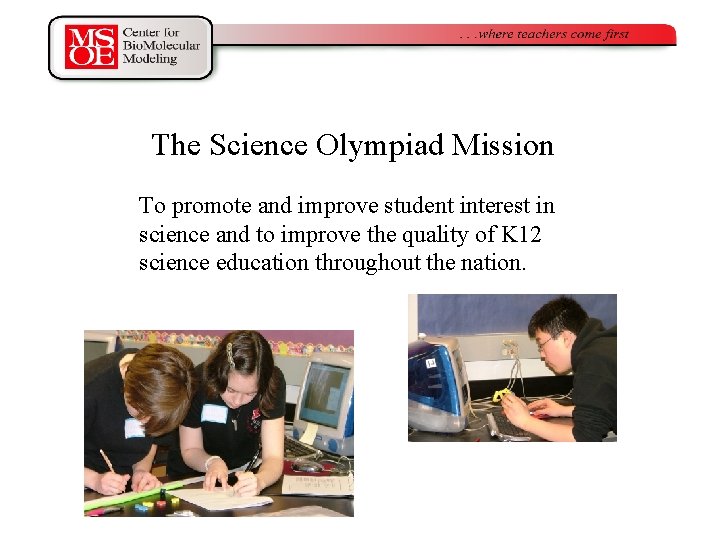 MSOE Center for BioMolecular Modeling

. . .where teachers come first

The Science Olympiad Mission

To promote and improve student interest in science and to improve the quality of K12 science education throughout the nation.